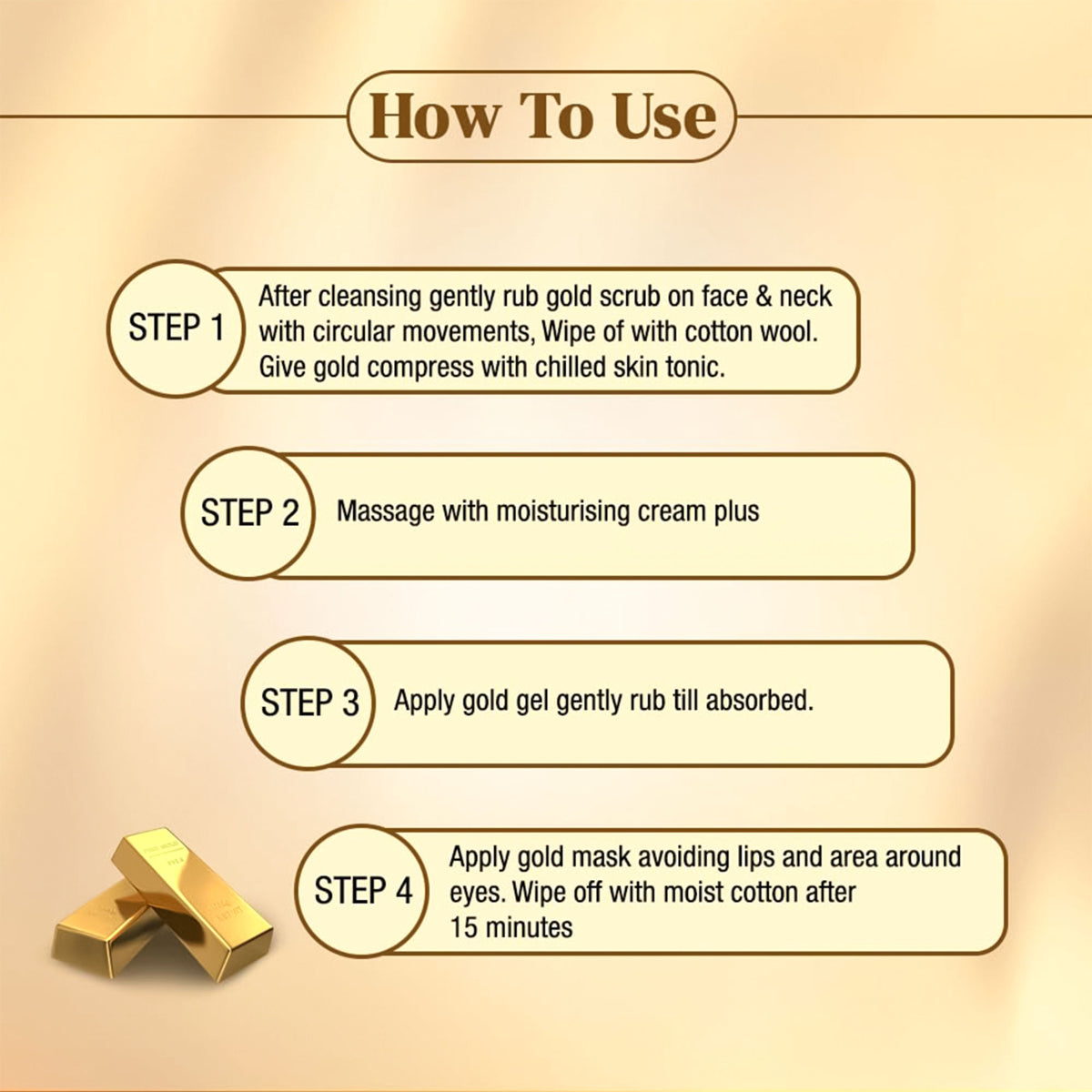 How To Use

STEP 1

After cleansing gently rub gold scrub on face & neck with circular movements, Wipe of with cotton wool. Give gold compress with chilled skin tonic.

STEP 2

Massage with moisturising cream plus

STEP 3

Apply gold gel gently rub till absorbed.

STEP 4

Apply gold mask avoiding lips and area around eyes. Wipe off with moist cotton after 15 minutes